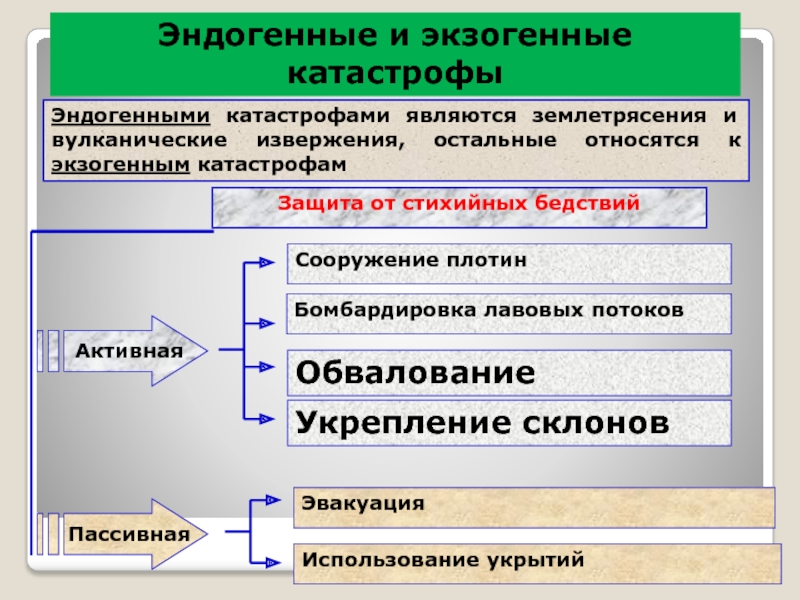 Эндогенные и экзогенные катастрофы

Эндогенными катастрофами являются землетрясения и вулканические извержения, остальные относятся к экзогенным катастрофам

Защита от стихийных бедствий

Активная

Сооружение плотин

Бомбардировка лавовых потоков

Обвалование

Укрепление склонов

Пассивная

Эвакуация

Использование укрытий